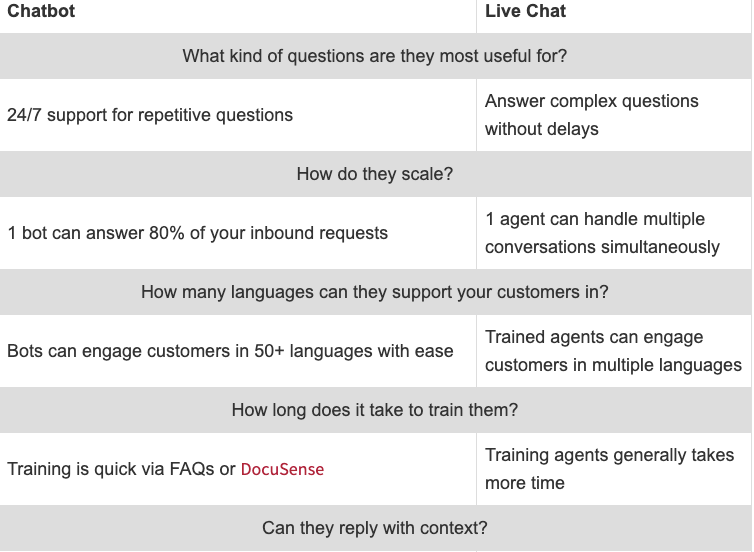 | Chatbot | Live Chat |
|---|---|
| What kind of questions are they most useful for? | |
| 24/7 support for repetitive questions | Answer complex questions without delays |
| How do they scale? | |
| 1 bot can answer 80% of your inbound requests | 1 agent can handle multiple conversations simultaneously |
| How many languages can they support your customers in? | |
| Bots can engage customers in 50+ languages with ease | Trained agents can engage customers in multiple languages |
| How long does it take to train them? | |
| Training is quick via FAQs or DocuSense | Training agents generally takes more time |
| Can they reply with context? | |